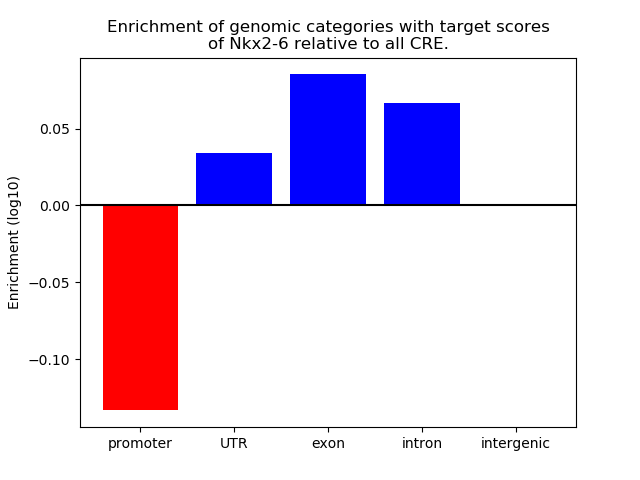 Enrichment of genomic categories with target scores of Nkx2-6 relative to all CRE.

Enrichment (log10)

0.05
0.00
−0.05
−0.10

promoter
UTR
exon
intron
intergenic